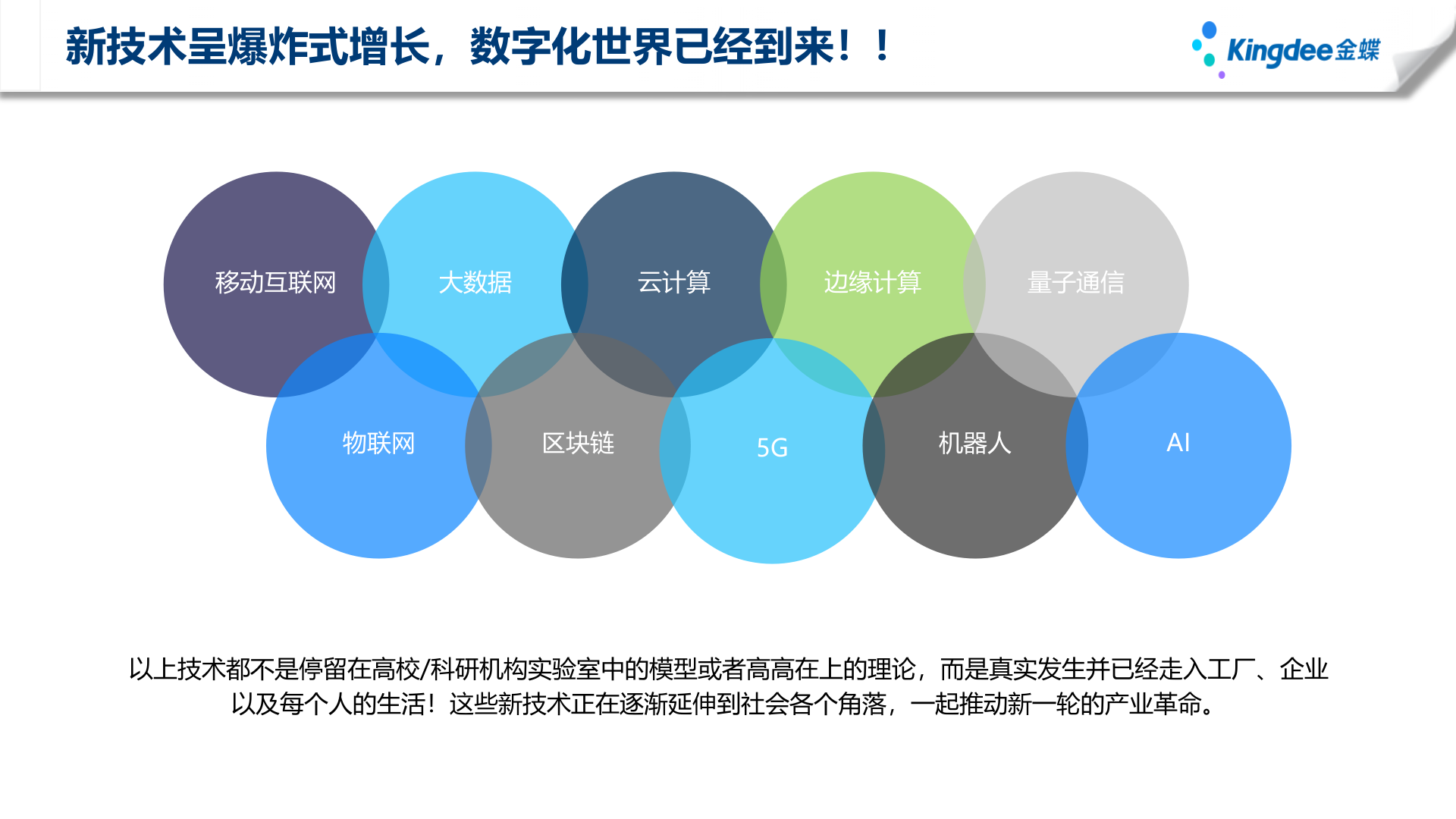 新技术呈爆炸式增长，数字化世界已经到来！！

Kingdee金蝶

移动互联网
大数据
云计算
边缘计算
量子通信
物联网
区块链
5G
机器人
AI

以上技术都不是停留在高校/科研机构实验室中的模型或者高高在上的理论，而是真实发生并已经走入工厂、企业以及每个人的生活！这些新技术正在逐渐延伸到社会各个角落，一起推动新一轮的产业革命。